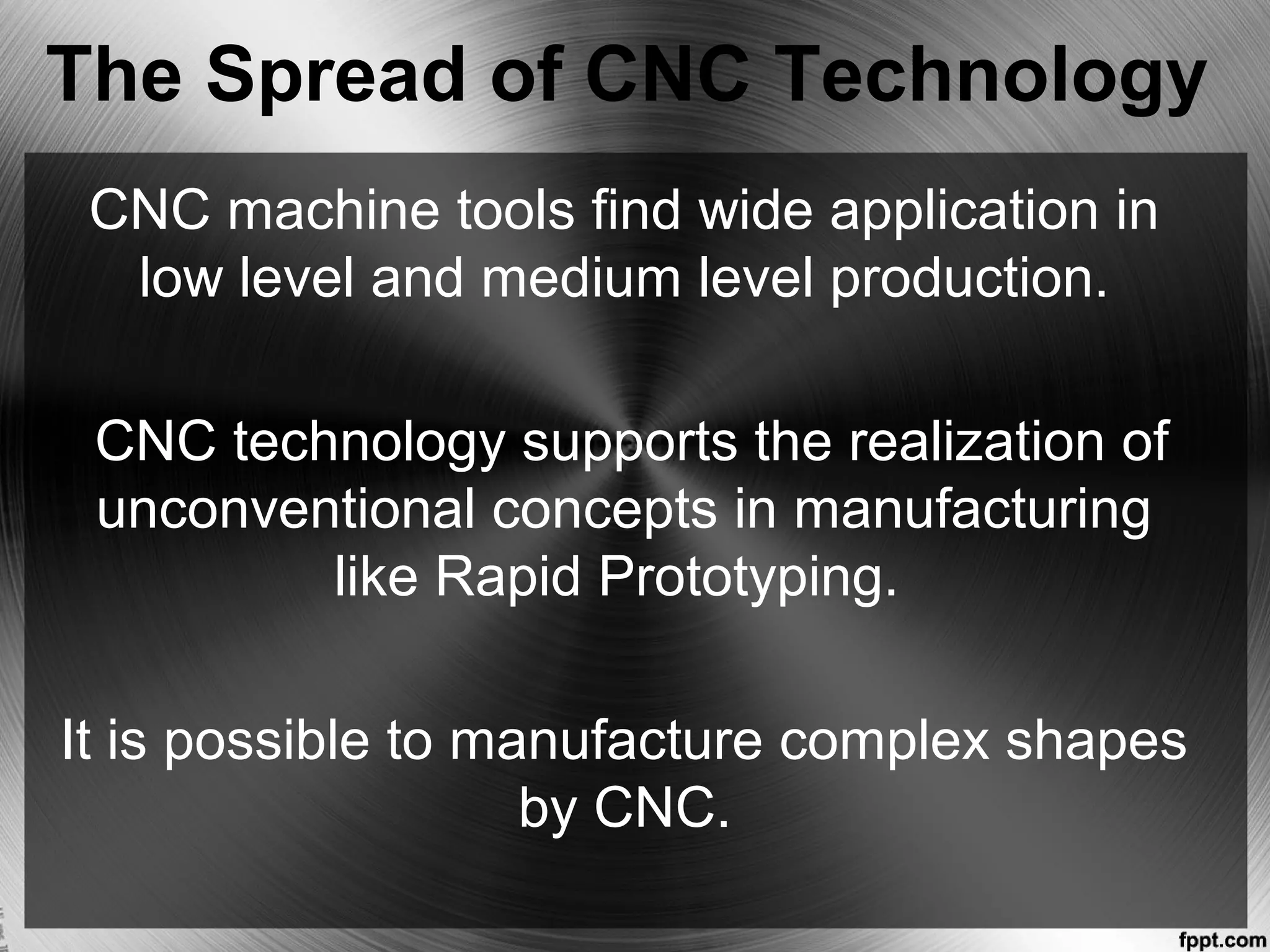 The Spread of CNC Technology

CNC machine tools find wide application in low level and medium level production.

CNC technology supports the realization of unconventional concepts in manufacturing like Rapid Prototyping.

It is possible to manufacture complex shapes by CNC.

fppt.com